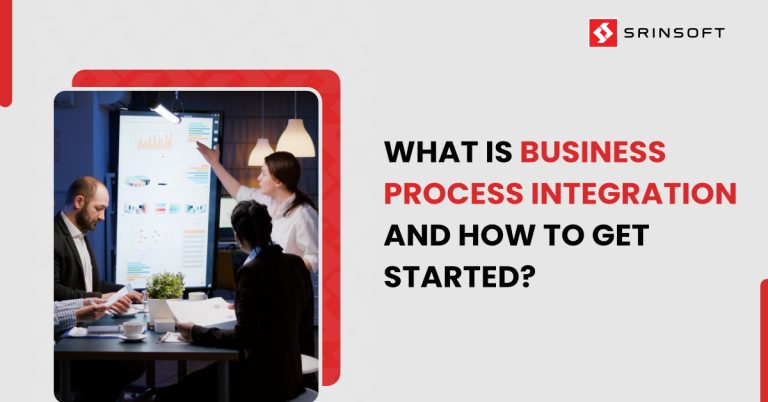 SRINSOFT

WHAT IS BUSINESS PROCESS INTEGRATION AND HOW TO GET STARTED?